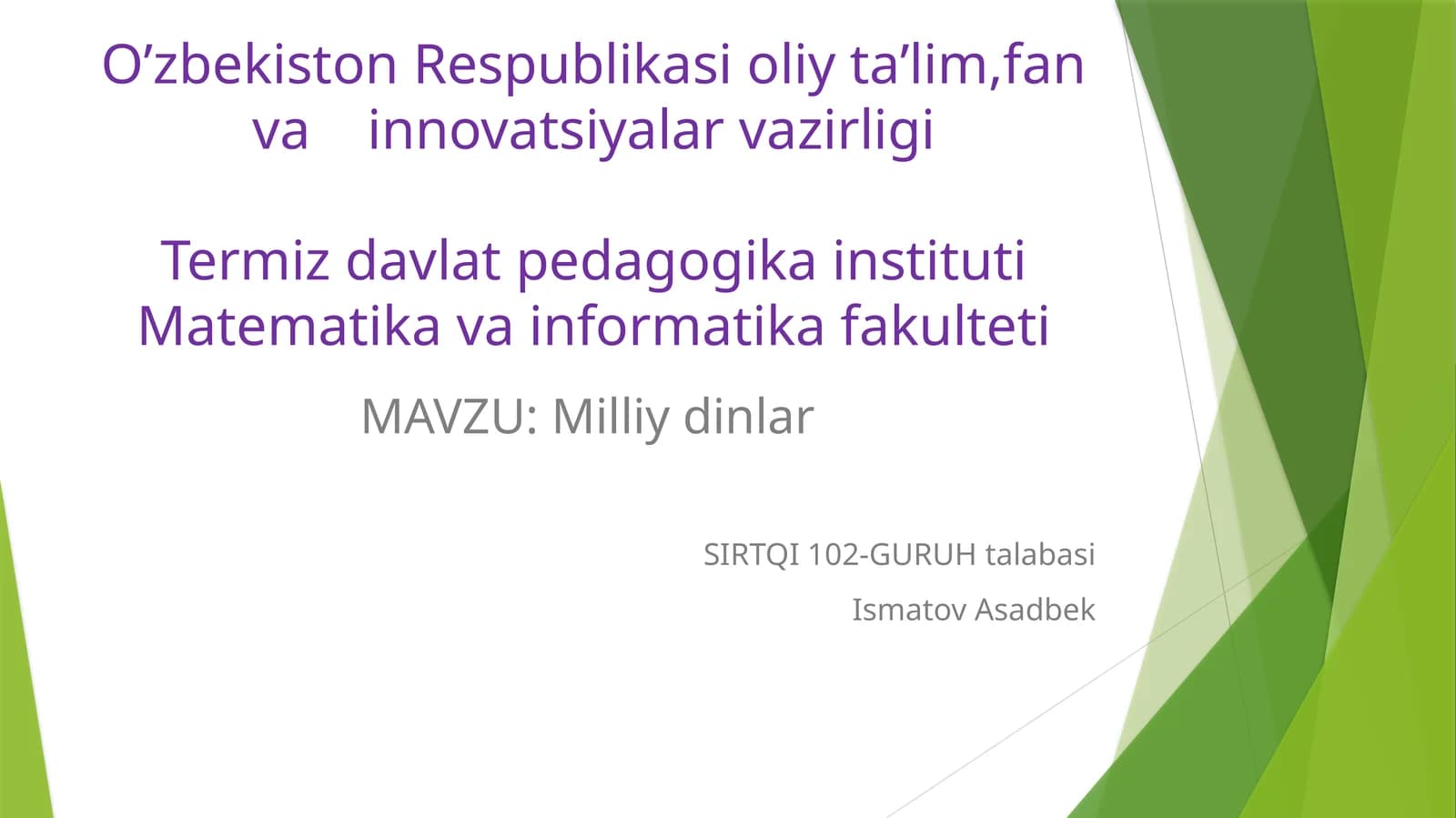 O’zbekiston Respublikasi oliy ta’lim,fan va innovatsiyalar vazirligi

Termiz davlat pedagogika instituti Matematika va informatika fakulteti

MAVZU: Milliy dinlar

SIRTQI 102-GURUH talabasi

Ismatov Asadbek